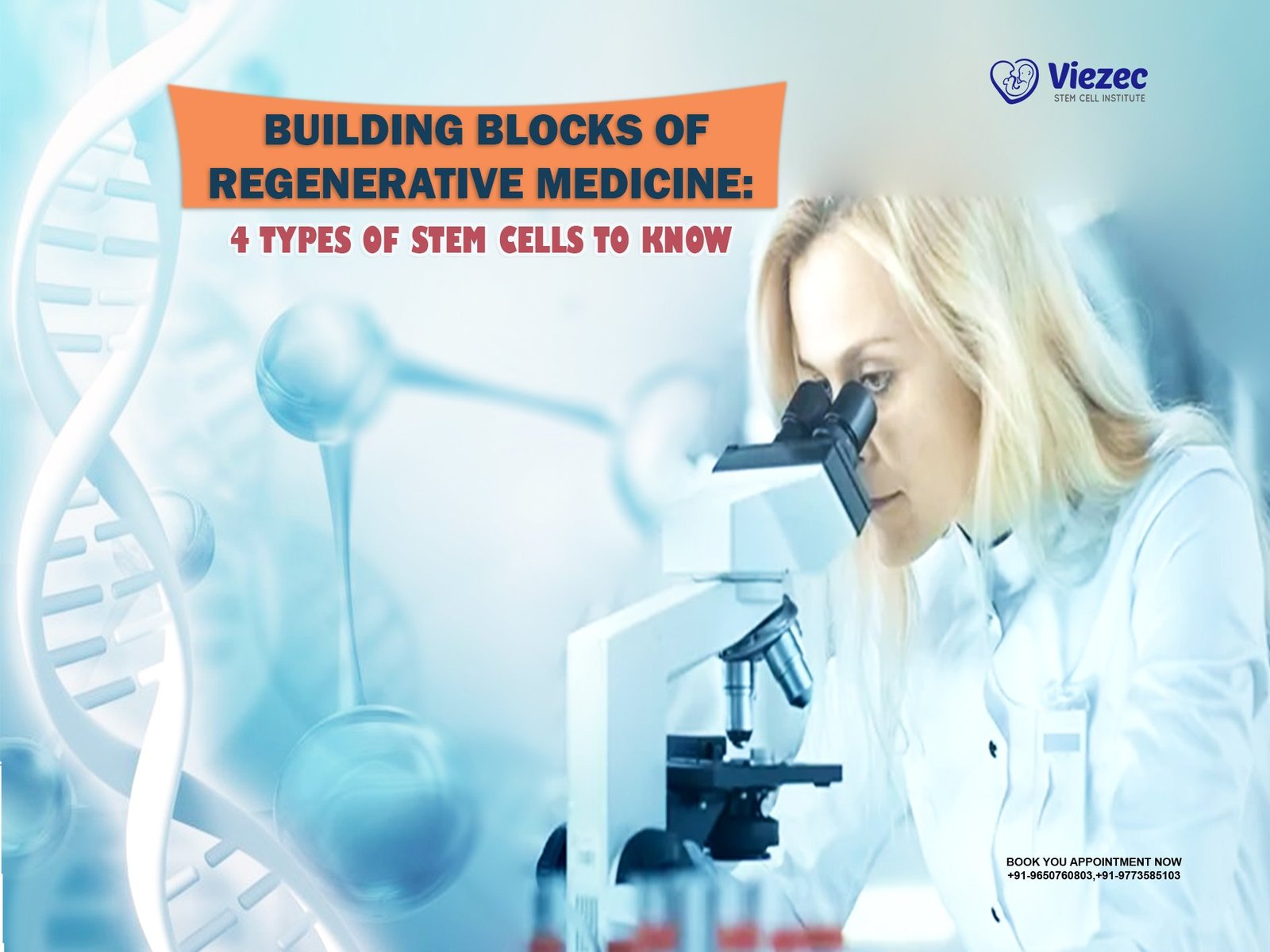 Viezec
STEM CELL INSTITUTE

BUILDING BLOCKS OF REGENERATIVE MEDICINE:
4 TYPES OF STEM CELLS TO KNOW

BOOK YOU APPOINTMENT NOW
+91-9650760803,+91-9773585103